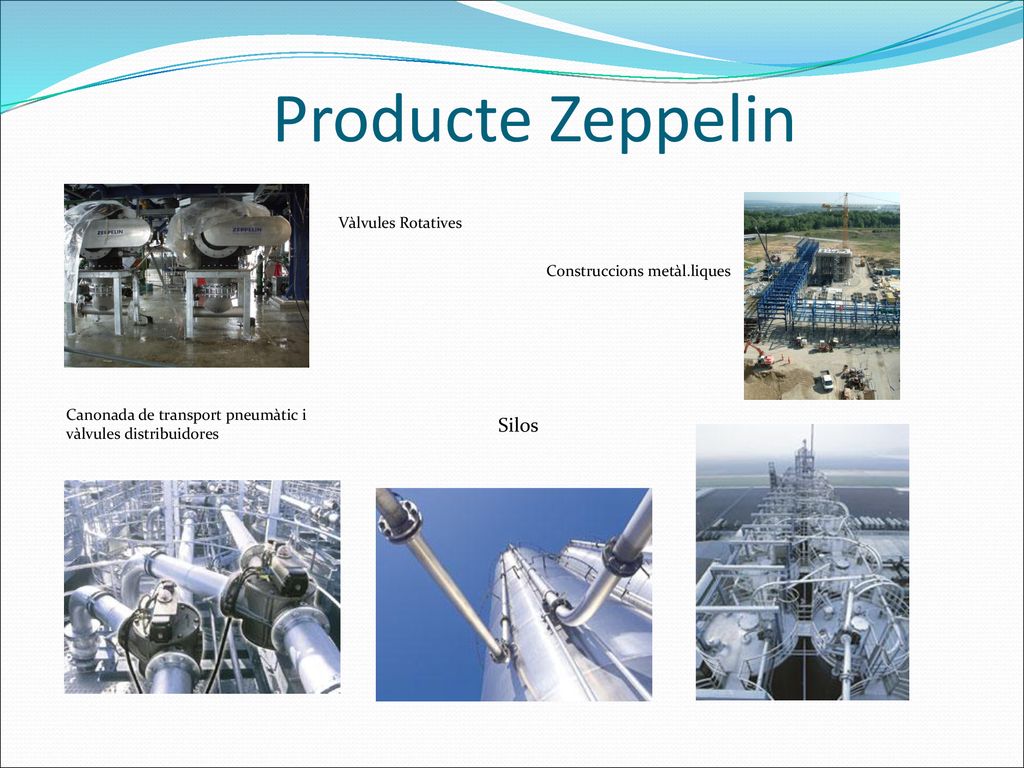 Producte Zeppelin

ZEPPELIN ZEPPELIN

Vàlvules Rotatives

Construccions metàl.liques

Canonada de transport pneumàtic i vàlvules distribuidores

Silos